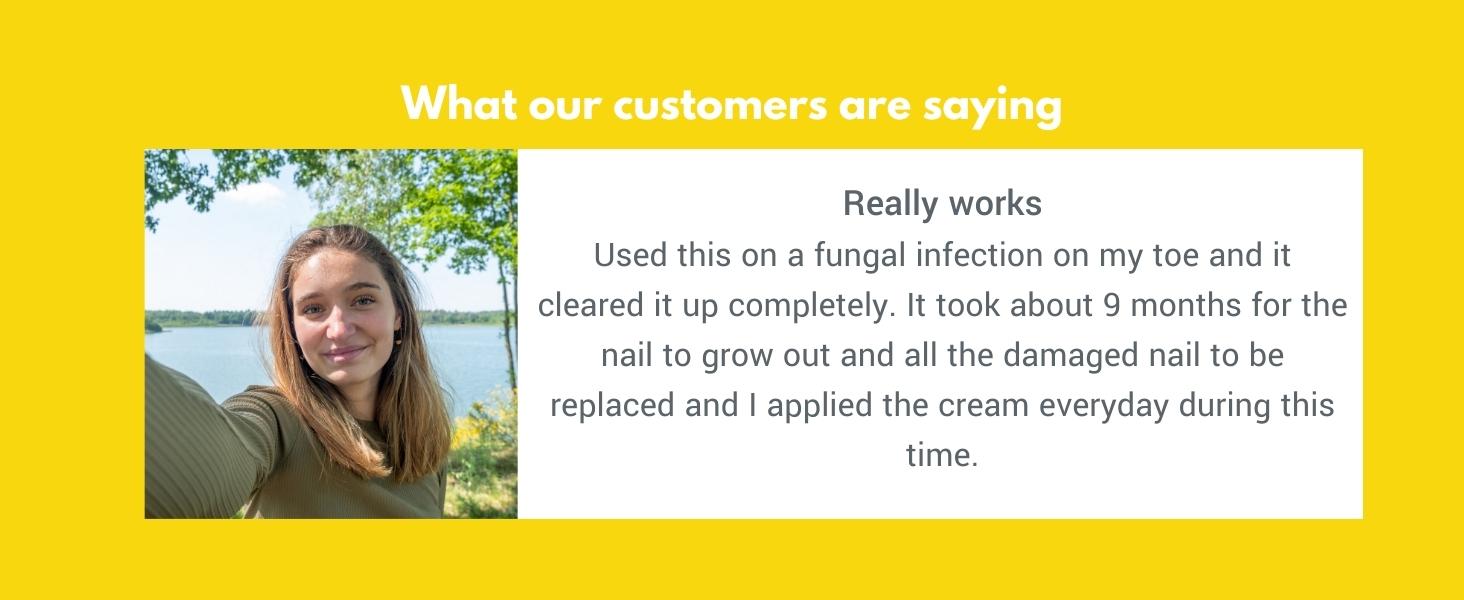 What our customers are saying

Really works
Used this on a fungal infection on my toe and it cleared it up completely. It took about 9 months for the nail to grow out and all the damaged nail to be replaced and I applied the cream everyday during this time.